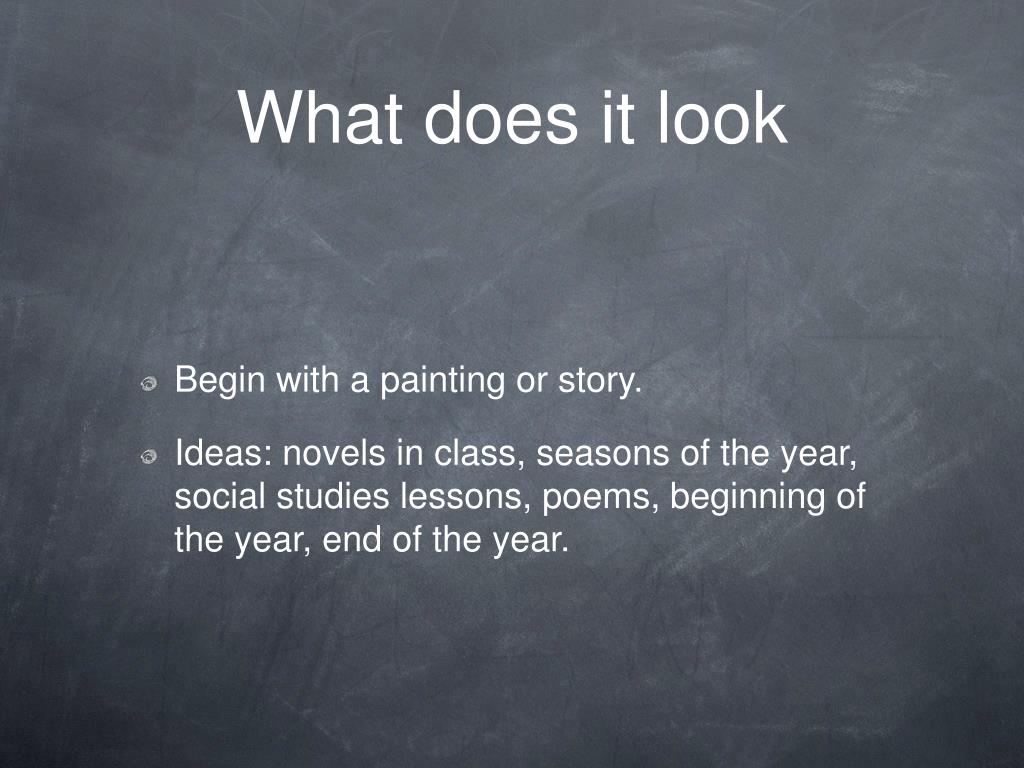 What does it look

Begin with a painting or story.

Ideas: novels in class, seasons of the year, social studies lessons, poems, beginning of the year, end of the year.